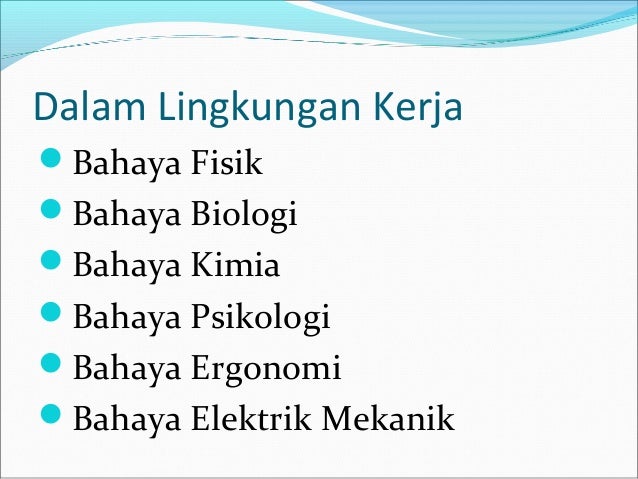 Dalam Lingkungan Kerja

- Bahaya Fisik
- Bahaya Biologi
- Bahaya Kimia
- Bahaya Psikologi
- Bahaya Ergonomi
- Bahaya Elektrik Mekanik